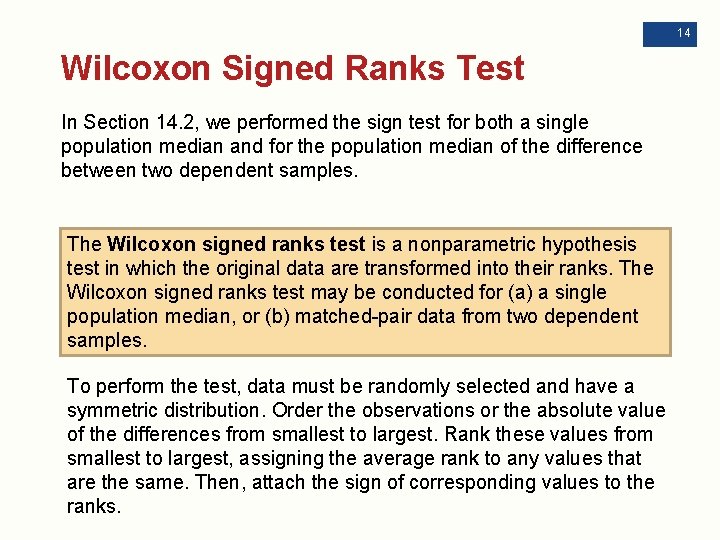 14

Wilcoxon Signed Ranks Test

In Section 14.2, we performed the sign test for both a single population median and for the population median of the difference between two dependent samples.

The Wilcoxon signed ranks test is a nonparametric hypothesis test in which the original data are transformed into their ranks. The Wilcoxon signed ranks test may be conducted for (a) a single population median, or (b) matched-pair data from two dependent samples.

To perform the test, data must be randomly selected and have a symmetric distribution. Order the observations or the absolute value of the differences from smallest to largest. Rank these values from smallest to largest, assigning the average rank to any values that are the same. Then, attach the sign of corresponding values to the ranks.